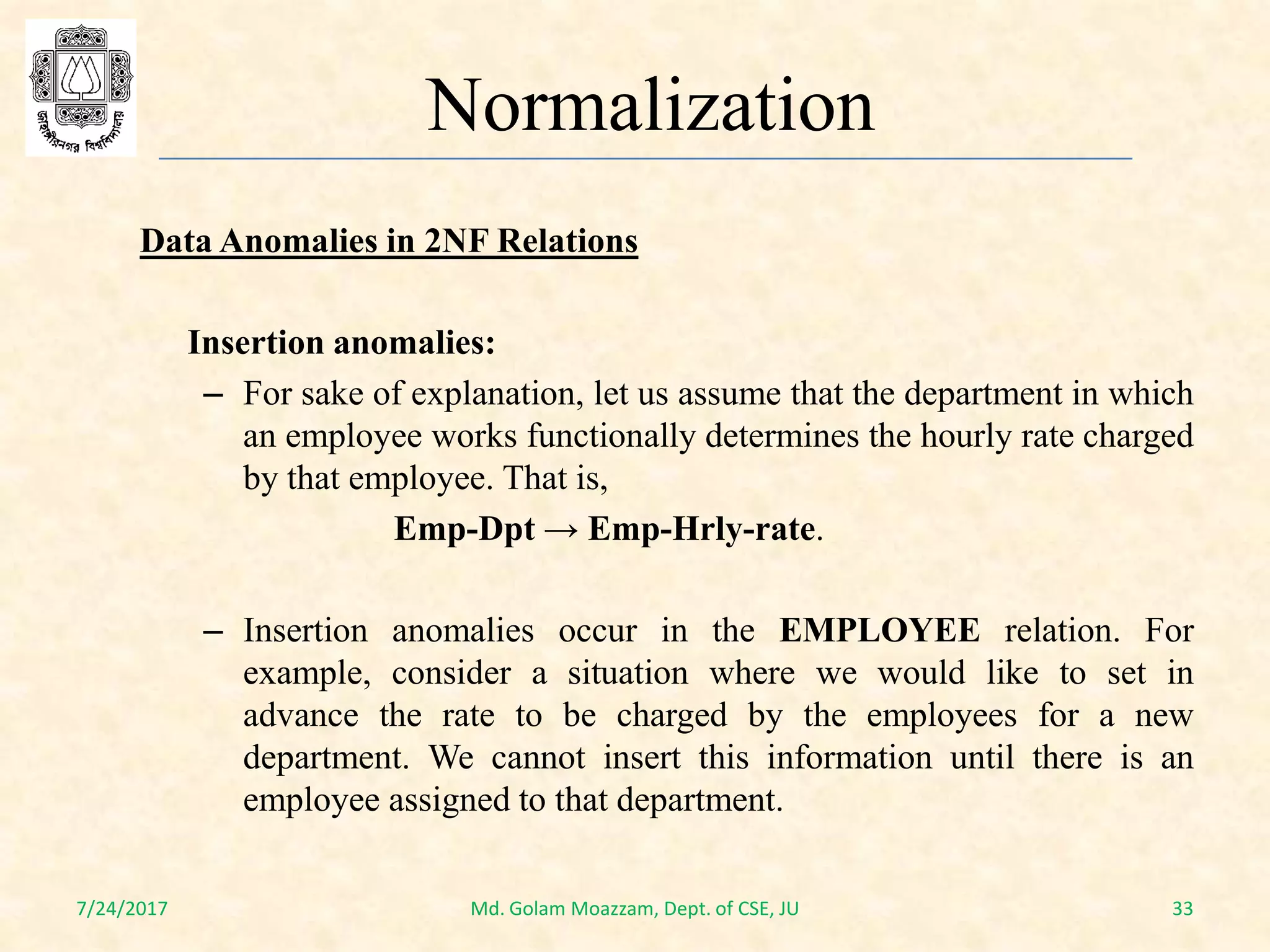 জাহাঙ্গীরনগর বিশ্ববিদ্যালয়

Normalization

Data Anomalies in 2NF Relations

Insertion anomalies:

– For sake of explanation, let us assume that the department in which an employee works functionally determines the hourly rate charged by that employee. That is,

Emp-Dpt → Emp-Hrly-rate.

– Insertion anomalies occur in the EMPLOYEE relation. For example, consider a situation where we would like to set in advance the rate to be charged by the employees for a new department. We cannot insert this information until there is an employee assigned to that department.

7/24/2017 Md. Golam Moazzam, Dept. of CSE, JU 33